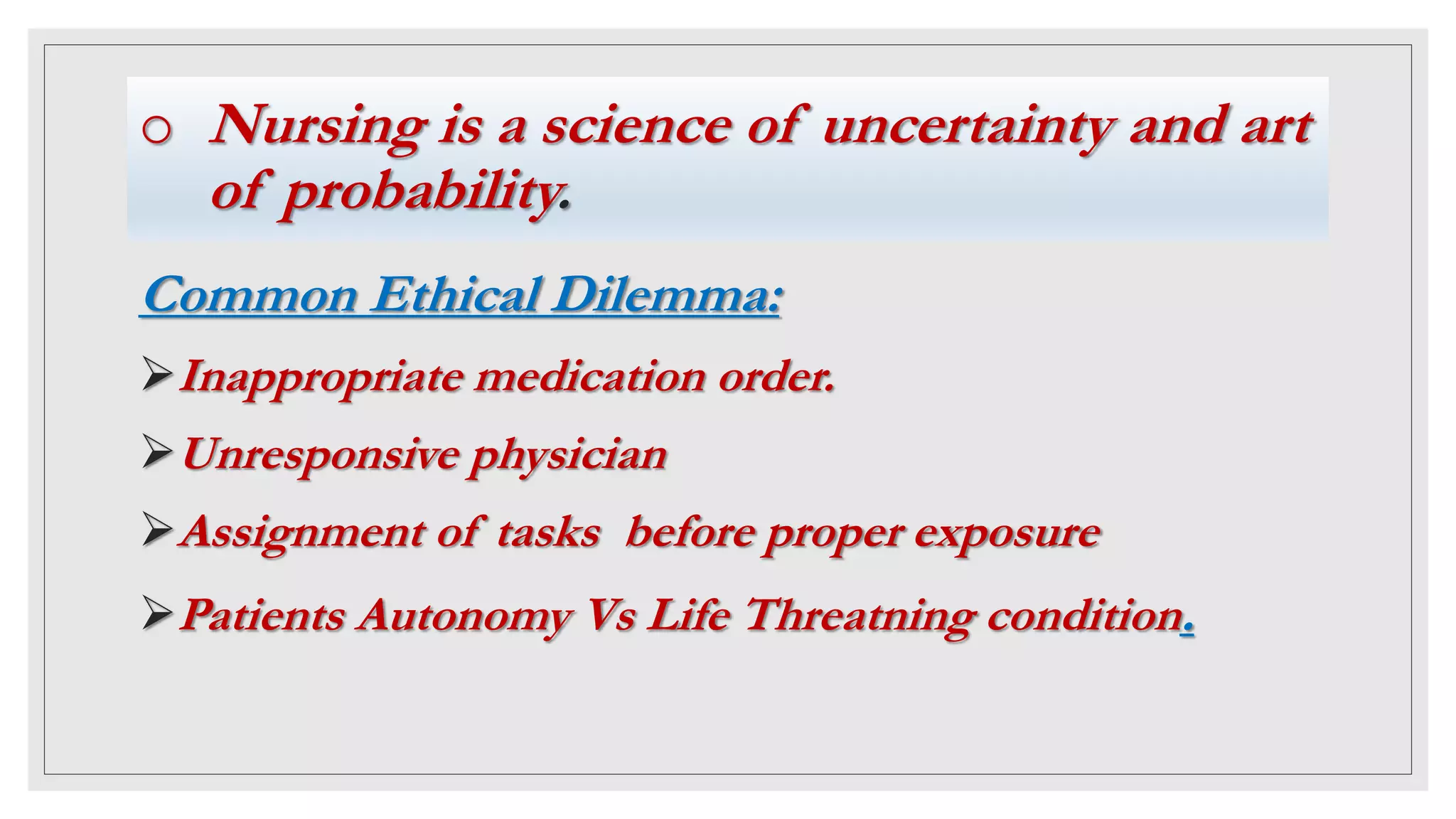 ○ Nursing is a science of uncertainty and art of probability.

Common Ethical Dilemma:

➢ Inappropriate medication order.

➢ Unresponsive physician

➢ Assignment of tasks before proper exposure

➢ Patients Autonomy Vs Life Threatning condition.